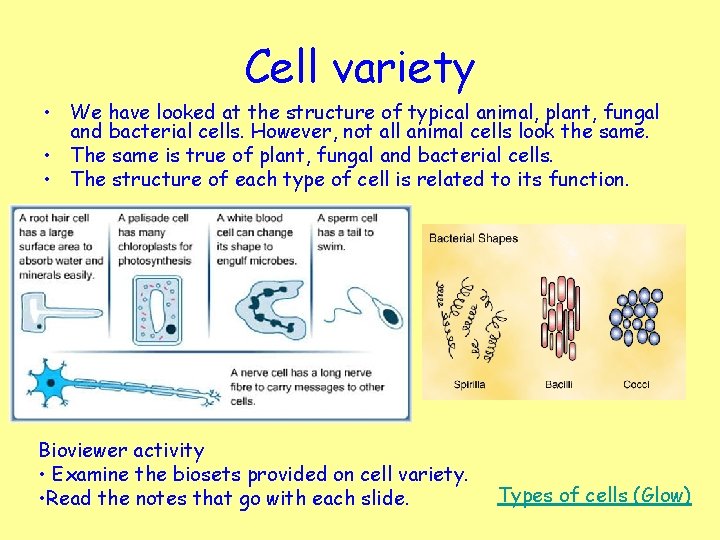 Cell variety

• We have looked at the structure of typical animal, plant, fungal and bacterial cells. However, not all animal cells look the same.
• The same is true of plant, fungal and bacterial cells.
• The structure of each type of cell is related to its function.

A root hair cell has a large surface area to absorb water and minerals easily.

A palisade cell has many chloroplasts for photosynthesis

A white blood cell can change its shape to engulf microbes.

A sperm cell has a tail to swim.

A nerve cell has a long nerve fibre to carry messages to other cells.

Bacterial Shapes

Spirilla

Bacilli

Cocci

Bioviewer activity
• Examine the biosets provided on cell variety.
•Read the notes that go with each slide.

Types of cells (Glow)